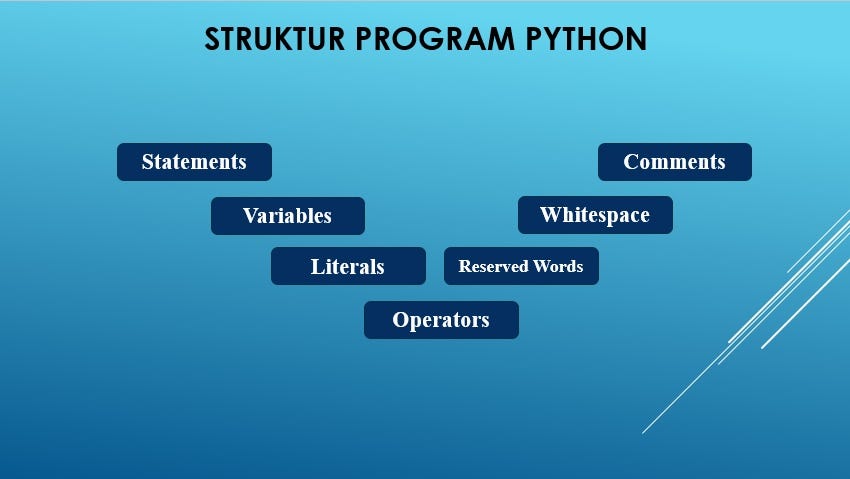 STRUKTUR PROGRAM PYTHON

Statements

Comments

Variables

Whitespace

Literals

Reserved Words

Operators